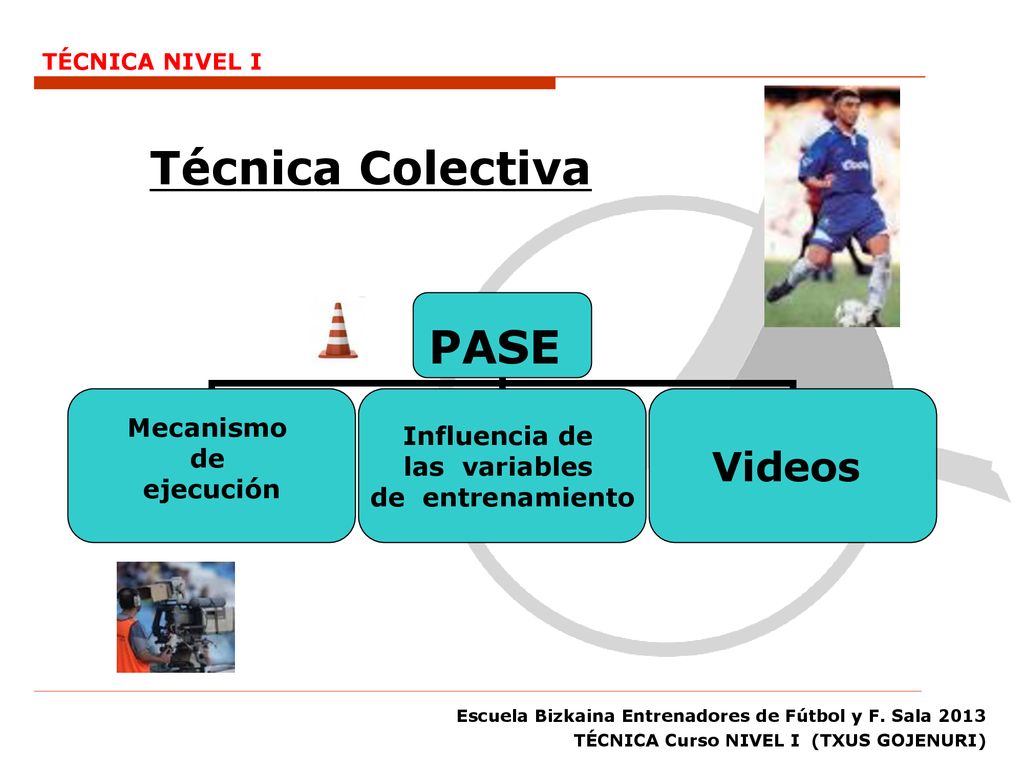 TÉCNICA NIVEL I

Técnica Colectiva

PASE

Mecanismo de ejecución

Influencia de las variables de entrenamiento

Videos

Escuela Bizkaina Entrenadores de Fútbol y F. Sala 2013
TÉCNICA Curso NIVEL I (TXUS GOJENURI)